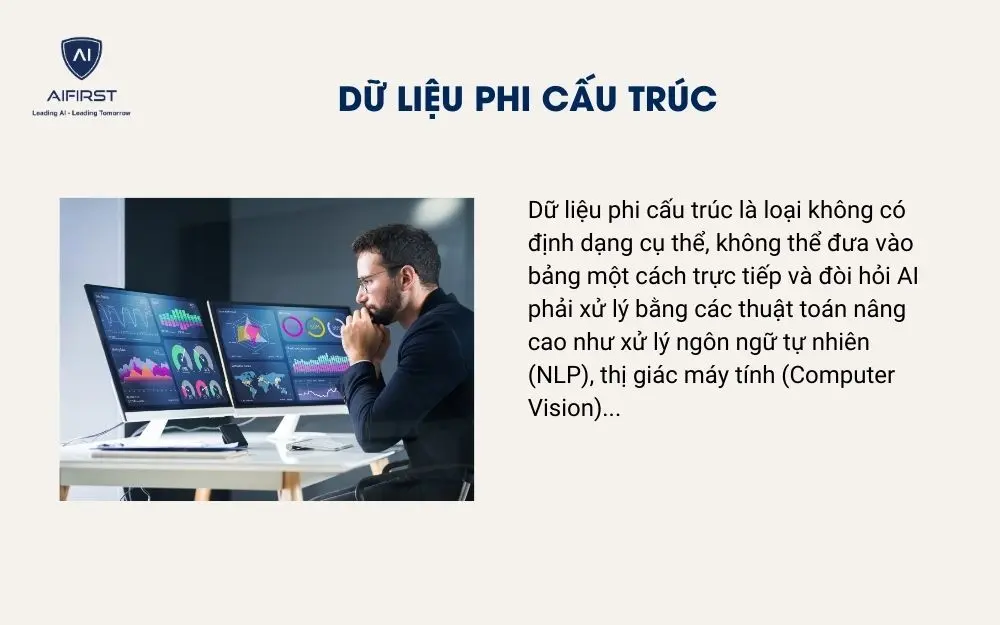 AI
AIFIRST
Leading AI - Leading Tomorrow

DỮ LIỆU PHI CẤU TRÚC

Dữ liệu phi cấu trúc là loại không có định dạng cụ thể, không thể đưa vào bảng một cách trực tiếp và đòi hỏi AI phải xử lý bằng các thuật toán nâng cao như xử lý ngôn ngữ tự nhiên (NLP), thị giác máy tính (Computer Vision)...